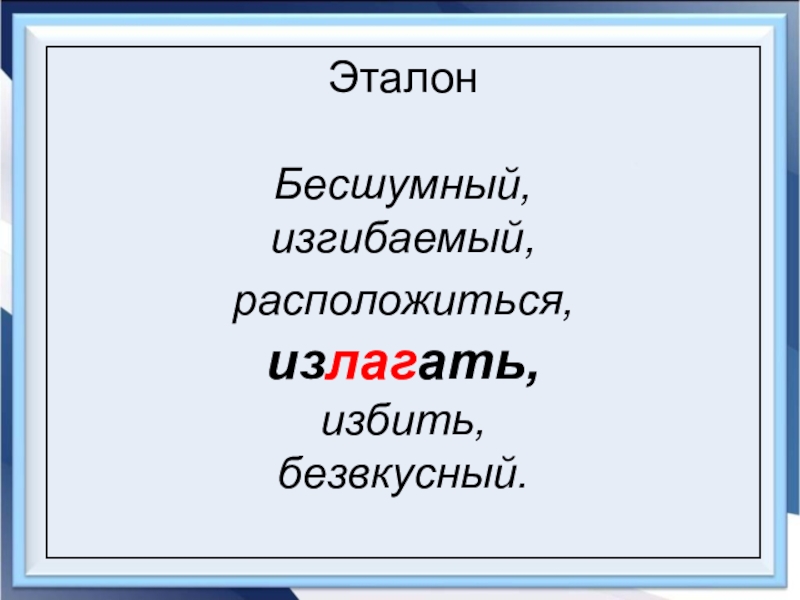 Эталон

Бесшумный,
изгибаемый,
расположиться,
излагать,
избить,
безвкусный.